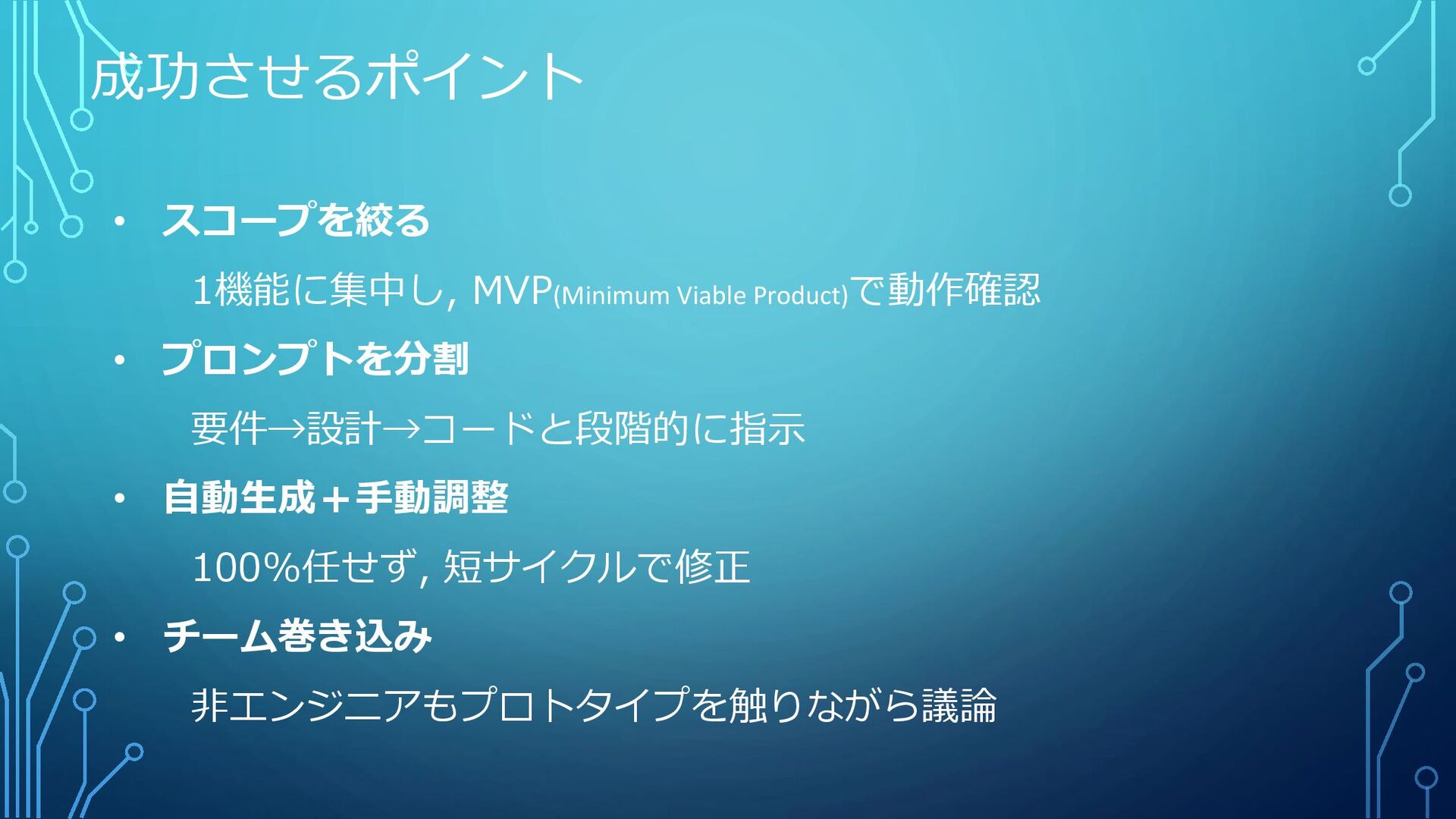 成功させるポイント

• スコープを絞る

1機能に集中し, MVP(Minimum Viable Product)で動作確認

• プロンプトを分割

要件→設計→コードと段階的に指示

• 自動生成＋手動調整

100%任せず, 短サイクルで修正

• チーム巻き込み

非エンジニアもプロトタイプを触りながら議論